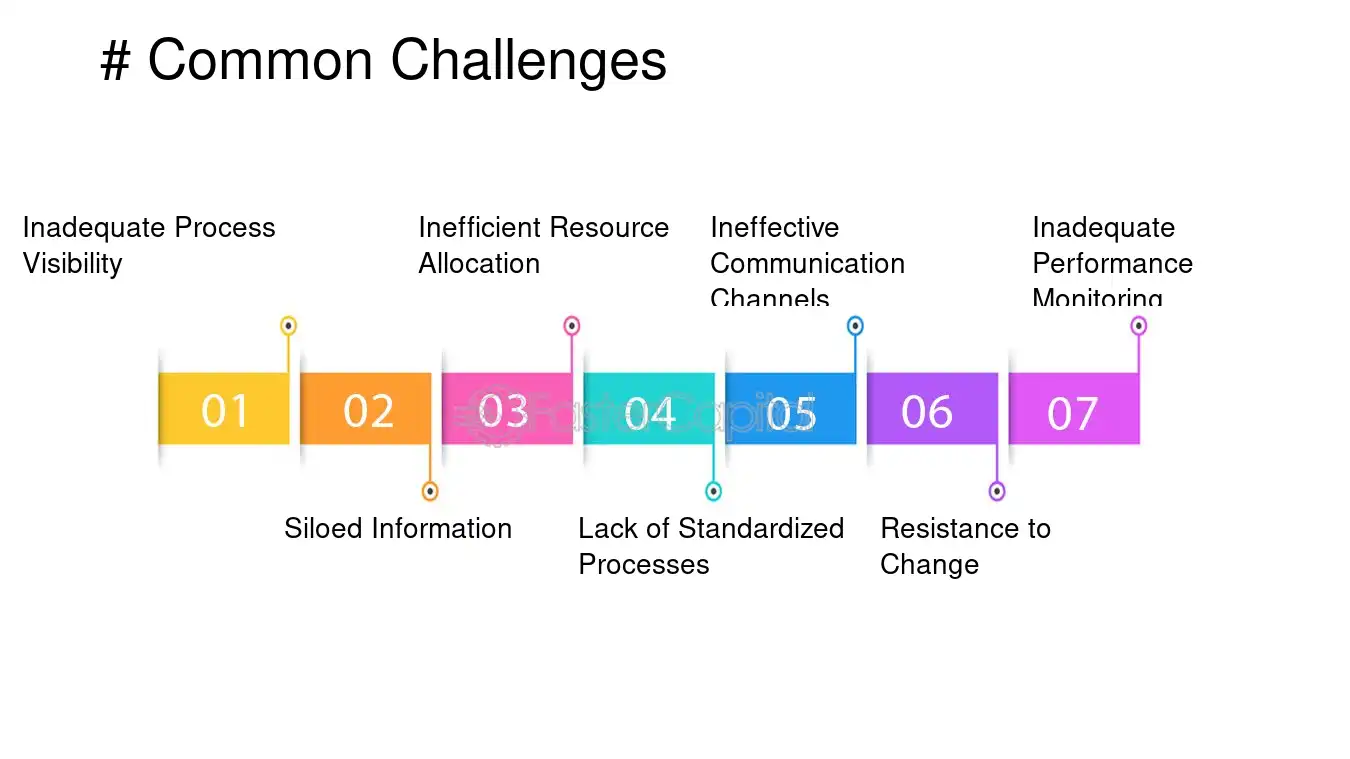 # Common Challenges

Inadequate Process Visibility

Inefficient Resource Allocation

Ineffective Communication Channels

Inadequate Performance Monitoring

01

02

03

04

05

06

07

Siloed Information

Lack of Standardized Processes

Resistance to Change

FasterCapital